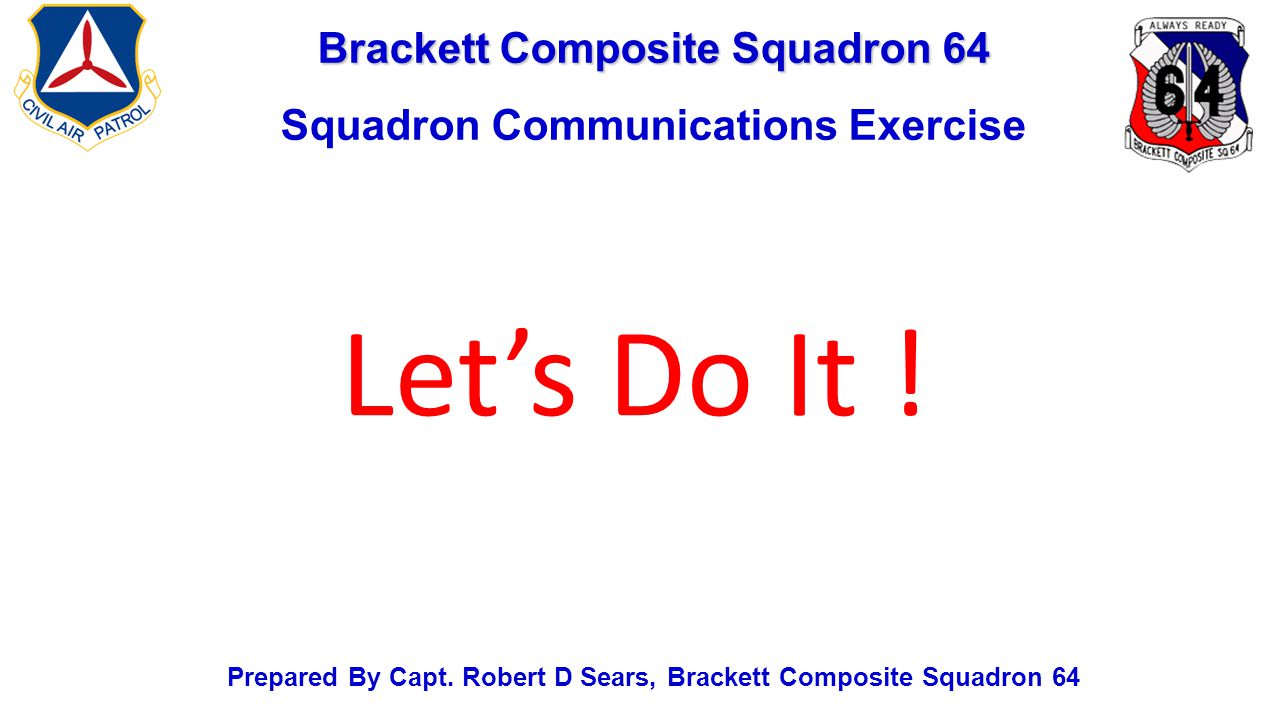 CIVIL AIR PATROL

Brackett Composite Squadron 64

Squadron Communications Exercise

ALWAYS READY
64
BRACKETT COMPOSITE SQ 64

Let’s Do It !

Prepared By Capt. Robert D Sears, Brackett Composite Squadron 64